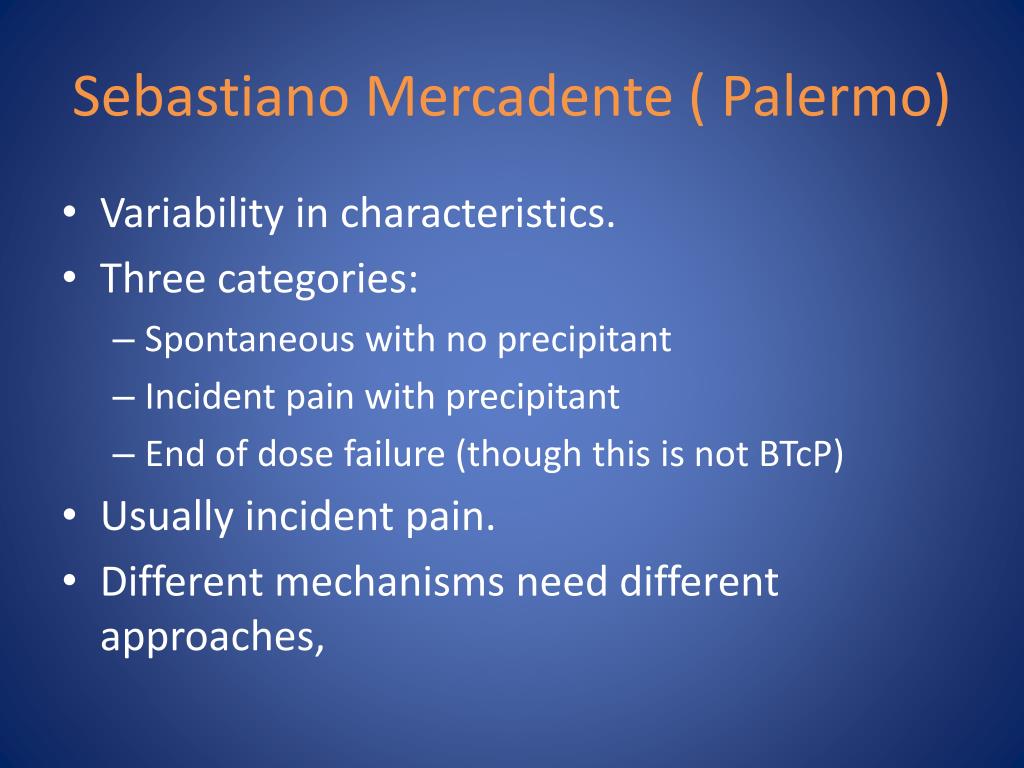 Sebastiano Mercadente ( Palermo)

• Variability in characteristics.
• Three categories:
– Spontaneous with no precipitant
– Incident pain with precipitant
– End of dose failure (though this is not BTcP)
• Usually incident pain.
• Different mechanisms need different approaches,